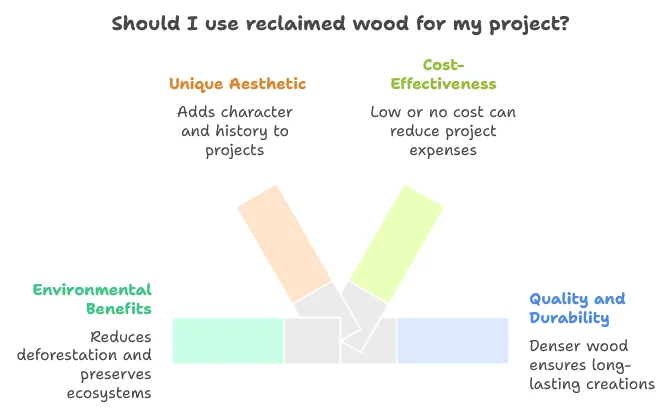 Should I use reclaimed wood for my project?

Unique Aesthetic

Adds character and history to projects

Cost-Effectiveness

Low or no cost can reduce project expenses

Environmental Benefits

Reduces deforestation and preserves ecosystems

Quality and Durability

Denser wood ensures long-lasting creations